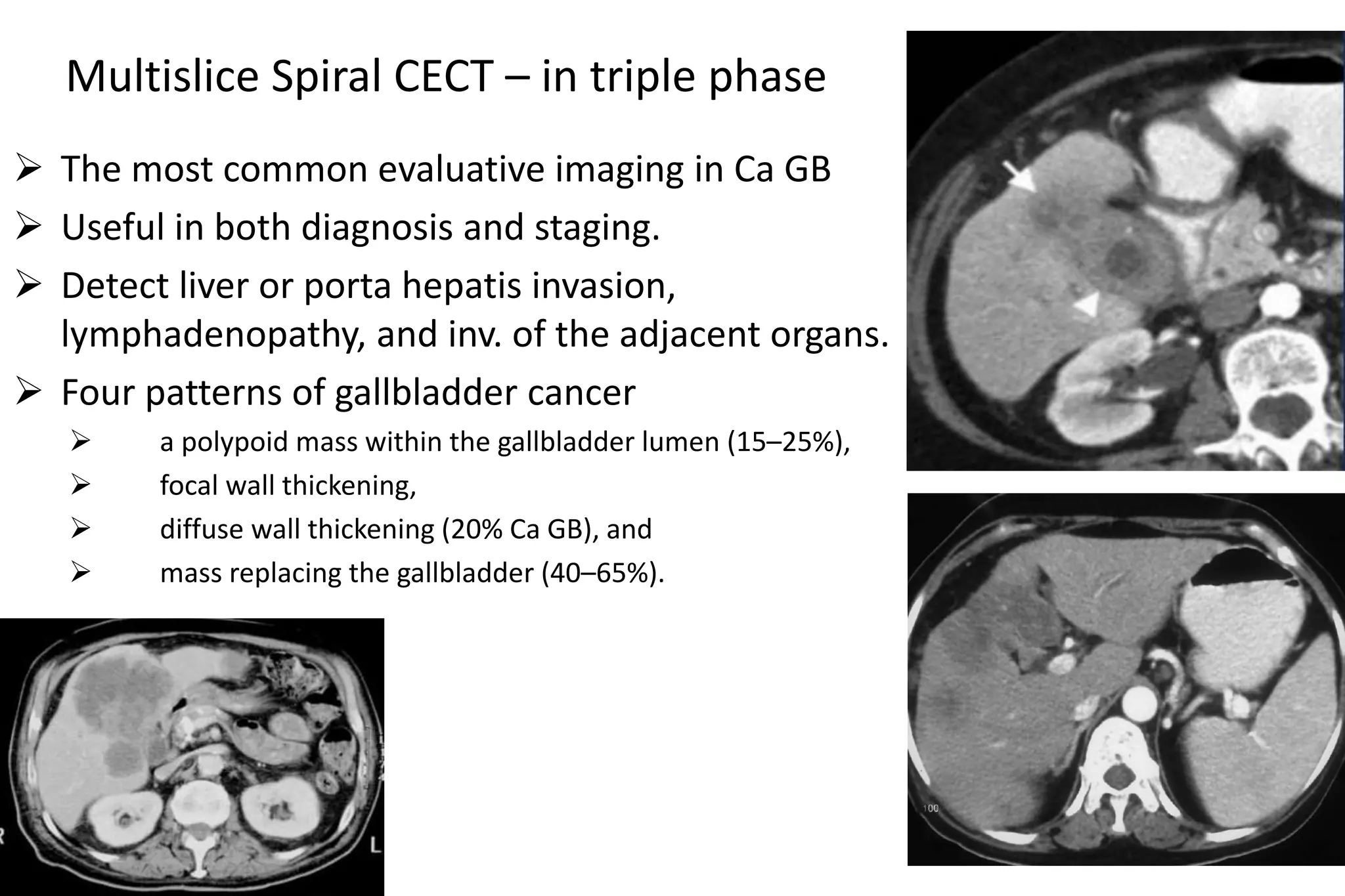 Multislice Spiral CECT – in triple phase

➢ The most common evaluative imaging in Ca GB

➢ Useful in both diagnosis and staging.

➢ Detect liver or porta hepatis invasion, lymphadenopathy, and inv. of the adjacent organs.

➢ Four patterns of gallbladder cancer

➢ a polypoid mass within the gallbladder lumen (15–25%),

➢ focal wall thickening,

➢ diffuse wall thickening (20% Ca GB), and

➢ mass replacing the gallbladder (40–65%).

R

L

100